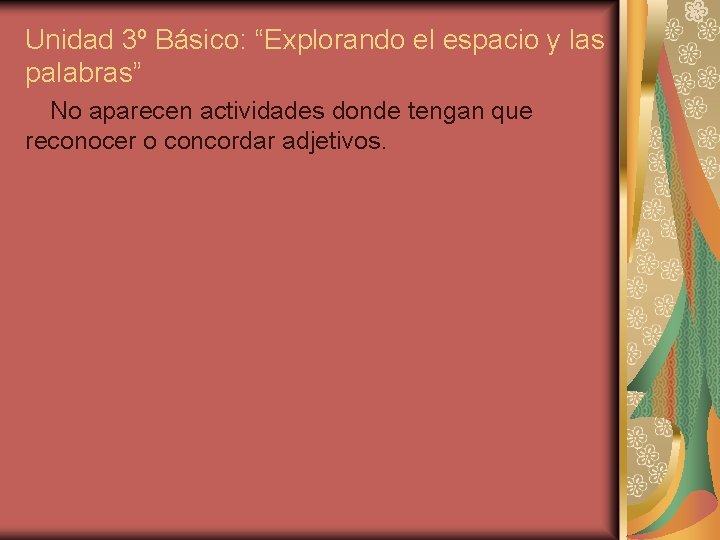 Unidad 3º Básico: “Explorando el espacio y las palabras”

No aparecen actividades donde tengan que reconocer o concordar adjetivos.